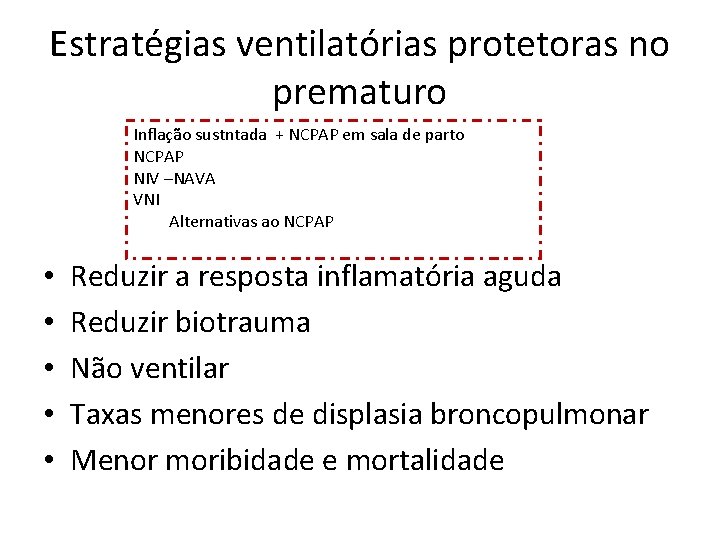 Estratégias ventilatórias protetoras no prematuro

Inflação sustntada + NCPAP em sala de parto
NCPAP
NIV –NAVA
VNI
Alternativas ao NCPAP

• Reduzir a resposta inflamatória aguda
• Reduzir biotrauma
• Não ventilar
• Taxas menores de displasia broncopulmonar
• Menor moribidade e mortalidade